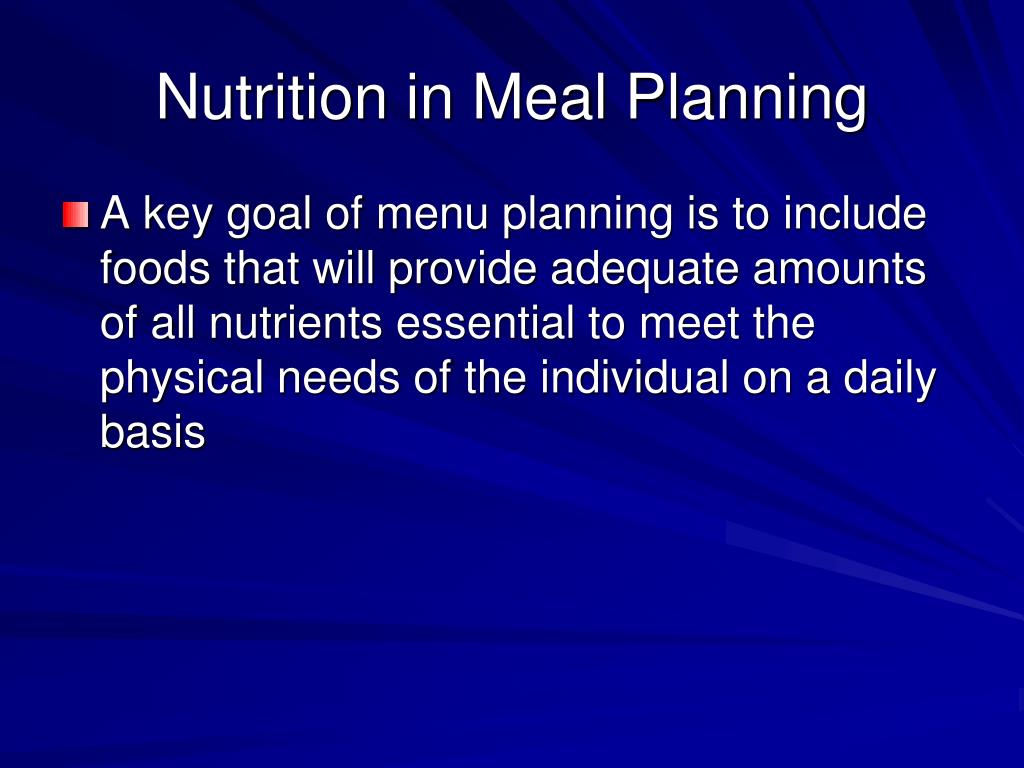 Nutrition in Meal Planning

A key goal of menu planning is to include foods that will provide adequate amounts of all nutrients essential to meet the physical needs of the individual on a daily basis